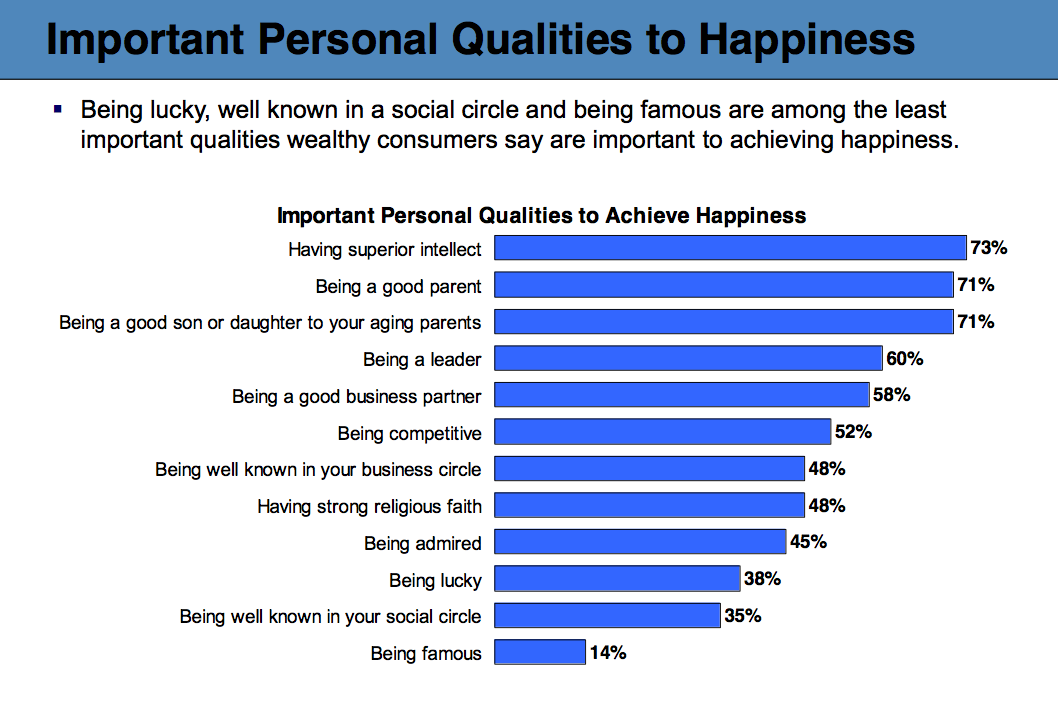 Important Personal Qualities to Happiness

▪ Being lucky, well known in a social circle and being famous are among the least important qualities wealthy consumers say are important to achieving happiness.

Important Personal Qualities to Achieve Happiness

Having superior intellect 73%
Being a good parent 71%
Being a good son or daughter to your aging parents 71%
Being a leader 60%
Being a good business partner 58%
Being competitive 52%
Being well known in your business circle 48%
Having strong religious faith 48%
Being admired 45%
Being lucky 38%
Being well known in your social circle 35%
Being famous 14%